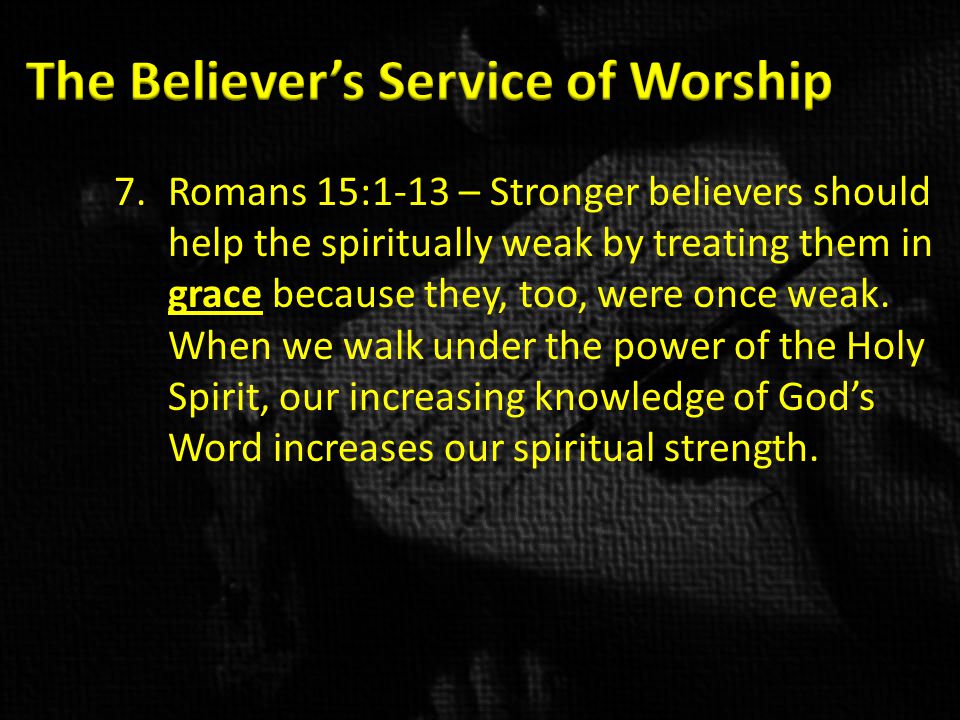 The Believer’s Service of Worship

7. Romans 15:1-13 – Stronger believers should help the spiritually weak by treating them in grace because they, too, were once weak. When we walk under the power of the Holy Spirit, our increasing knowledge of God’s Word increases our spiritual strength.